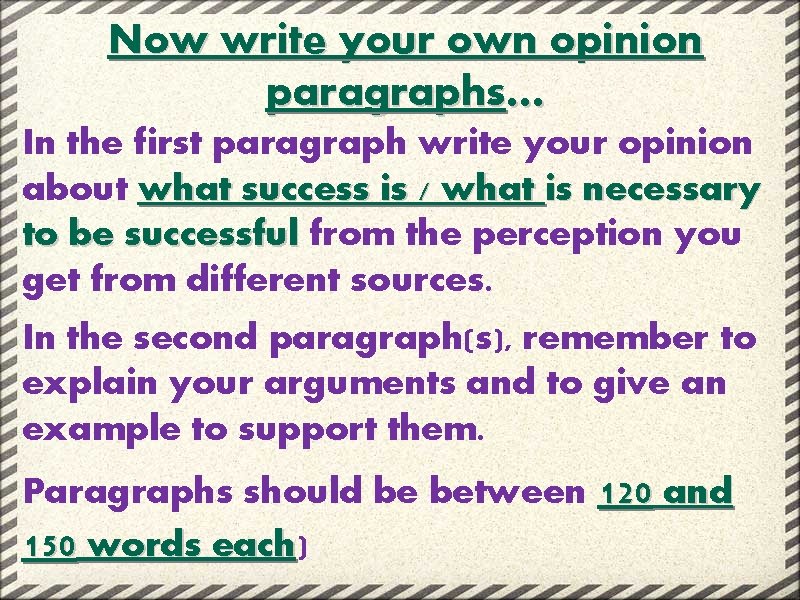 Now write your own opinion paragraphs…

In the first paragraph write your opinion about what success is / what is necessary to be successful from the perception you get from different sources.

In the second paragraph(s), remember to explain your arguments and to give an example to support them.

Paragraphs should be between 120 and 150 words each)